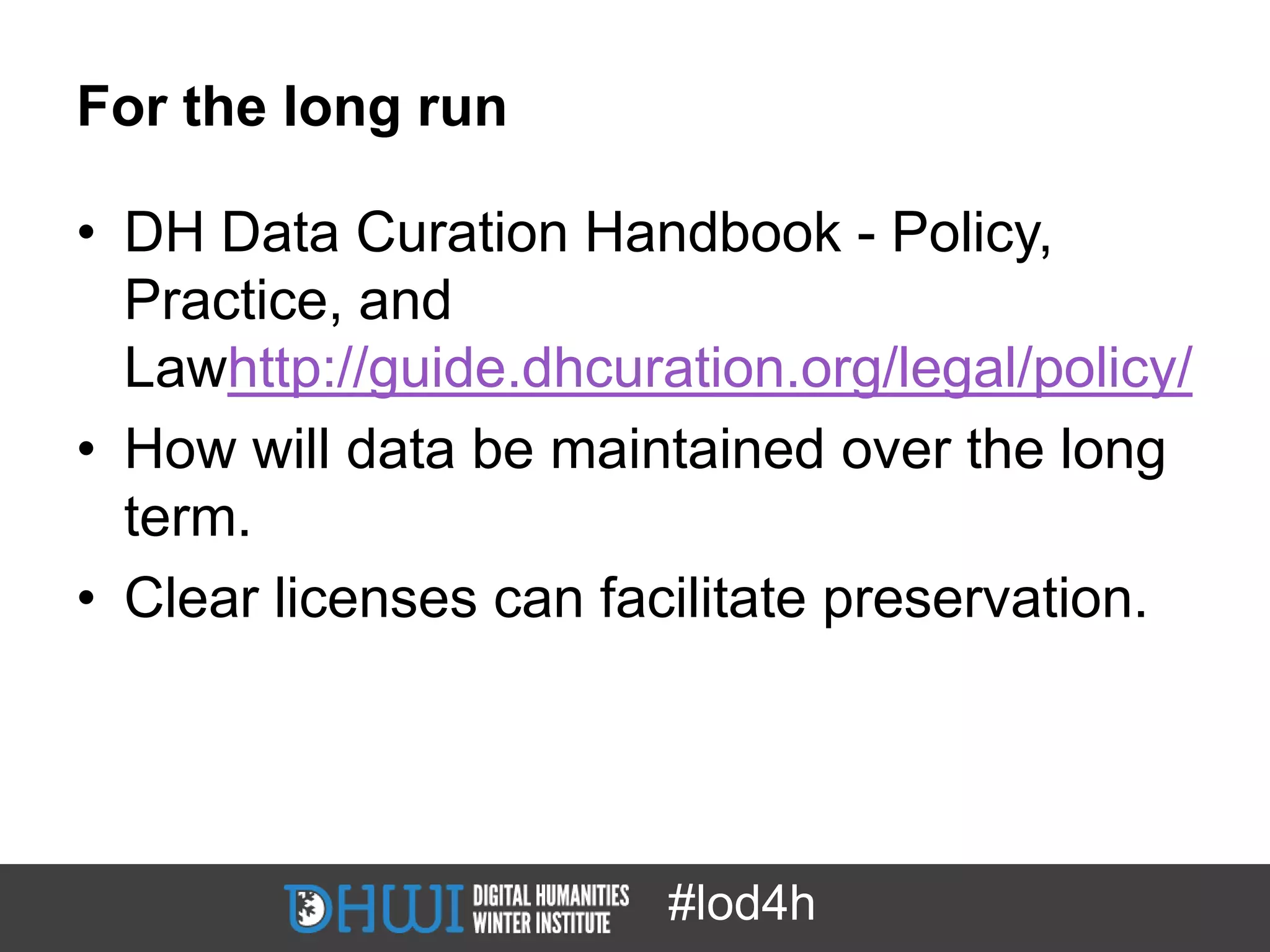 For the long run

• DH Data Curation Handbook - Policy, Practice, and Lawhttp://guide.dhcuration.org/legal/policy/
• How will data be maintained over the long term.
• Clear licenses can facilitate preservation.

DHWI DIGITAL HUMANITIES WINTER INSTITUTE #lod4h